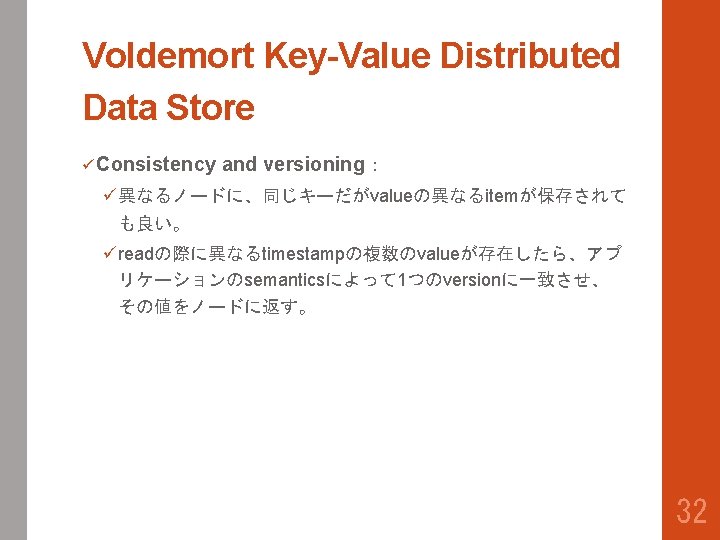 Voldemort Key-Value Distributed Data Store

✓Consistency and versioning：

✓異なるノードに、同じキーだがvalueの異なるitemが保存されても良い。

✓readの際に異なるtimestampの複数のvalueが存在したら、アプリケーションのsemanticsによって1つのversionに一致させ、その値をノードに返す。

32